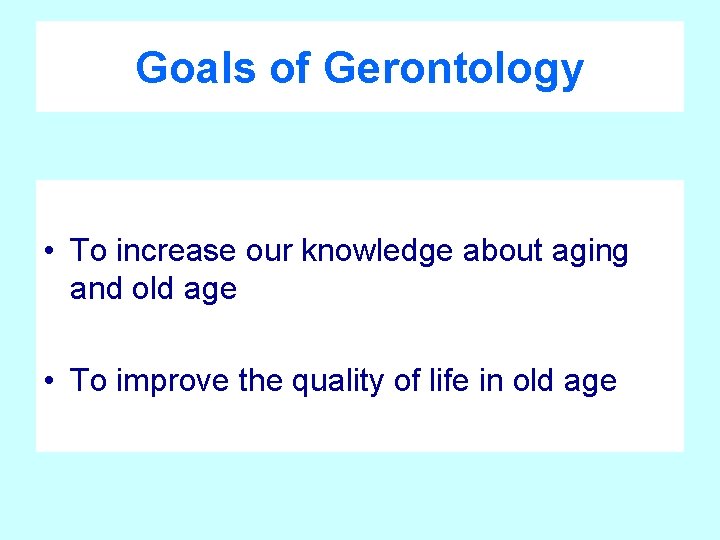 Goals of Gerontology

• To increase our knowledge about aging and old age

• To improve the quality of life in old age